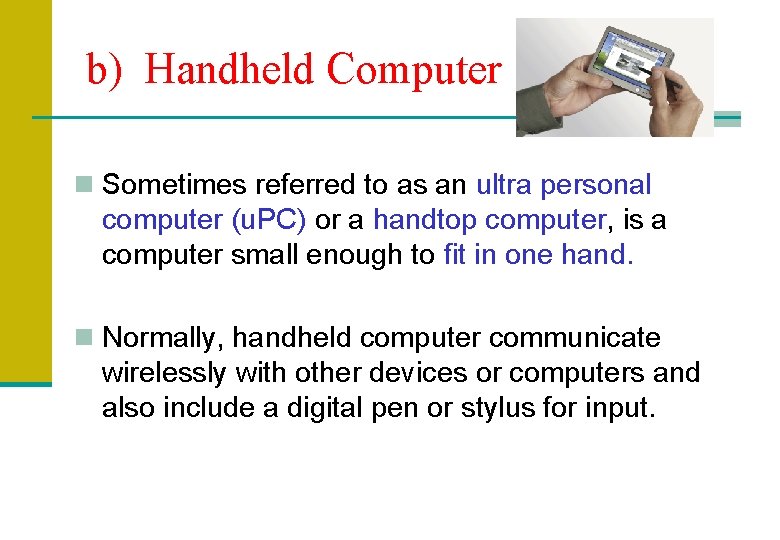 b) Handheld Computer

Sometimes referred to as an ultra personal computer (uPC) or a handtop computer, is a computer small enough to fit in one hand.

Normally, handheld computer communicate wirelessly with other devices or computers and also include a digital pen or stylus for input.